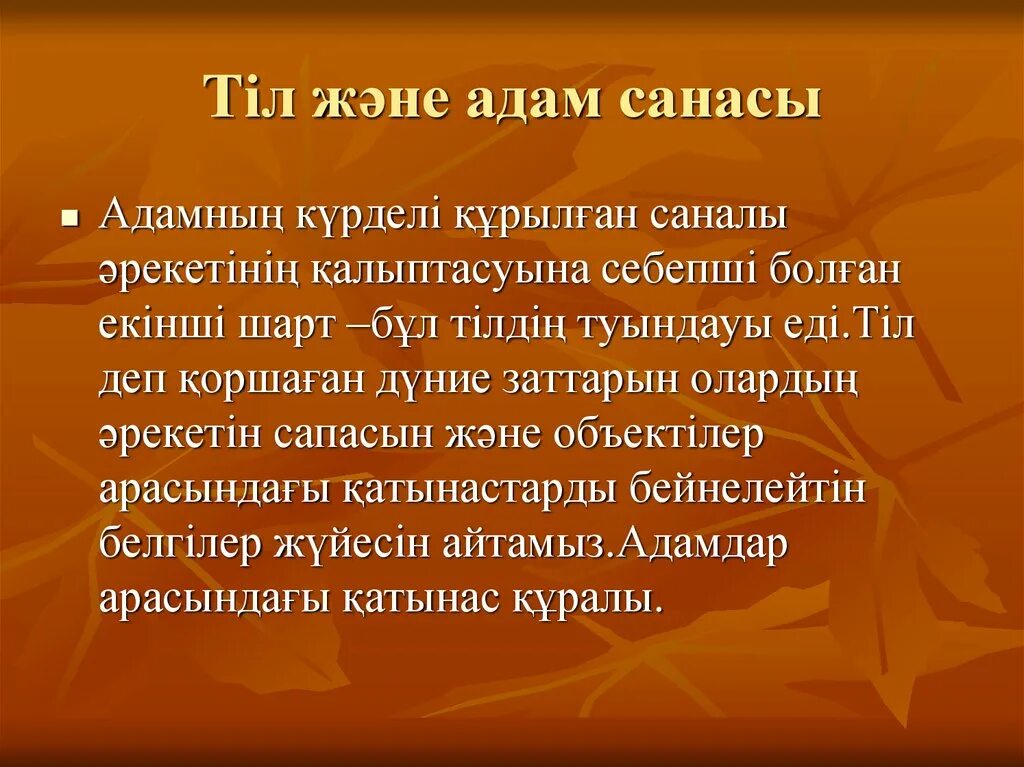 Тіл және адам санасы

Адамның күрделі құрылған саналы әрекетінің қалыптасуына себепші болған екінші шарт –бұл тілдің туындауы еді.Тіл деп қоршаған дүние заттарын олардың әрекетін сапасын және объектілер арасындағы қатынастарды бейнелейтін белгілер жүйесін айтамыз.Адамдар арасындағы қатынас құралы.